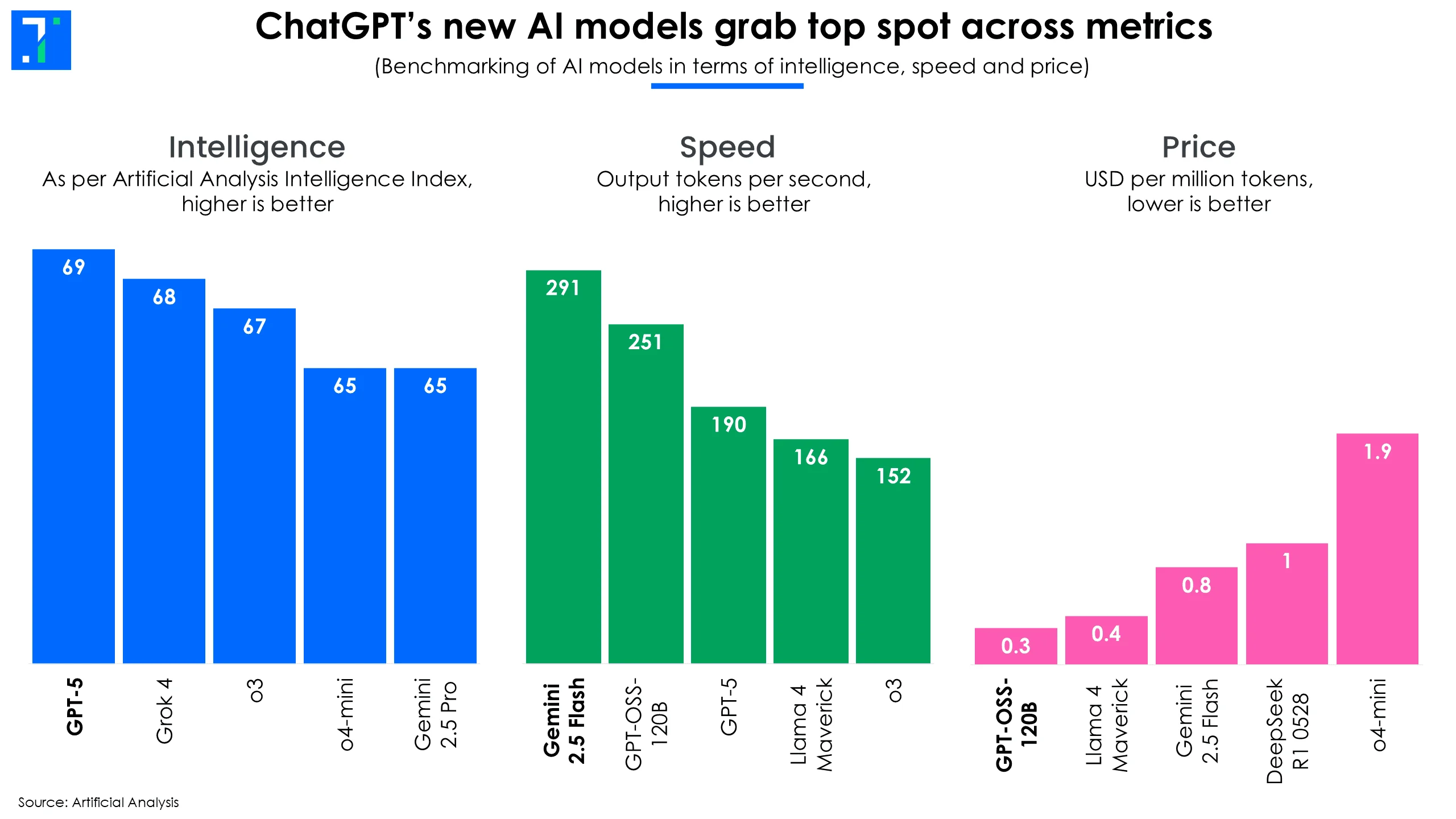 ChatGPT's new AI models grab top spot across metrics
(Benchmarking of AI models in terms of intelligence, speed and price)

Intelligence
As per Artificial Analysis Intelligence Index, higher is better

69
68
67
65
65

GPT-5
Grok 4
o3
o4-mini
Gemini 2.5 Pro

Speed
Output tokens per second, higher is better

291
251
190
166
152

Gemini 2.5 Flash
GPT-OSS-120B
GPT-5
Llama 4 Maverick
o3

Price
USD per million tokens, lower is better

0.3
0.4
0.8
1
1.9

GPT-OSS-120B
Llama 4 Maverick
Gemini 2.5 Flash
DeepSeek R1 0528
o4-mini

Source: Artificial Analysis